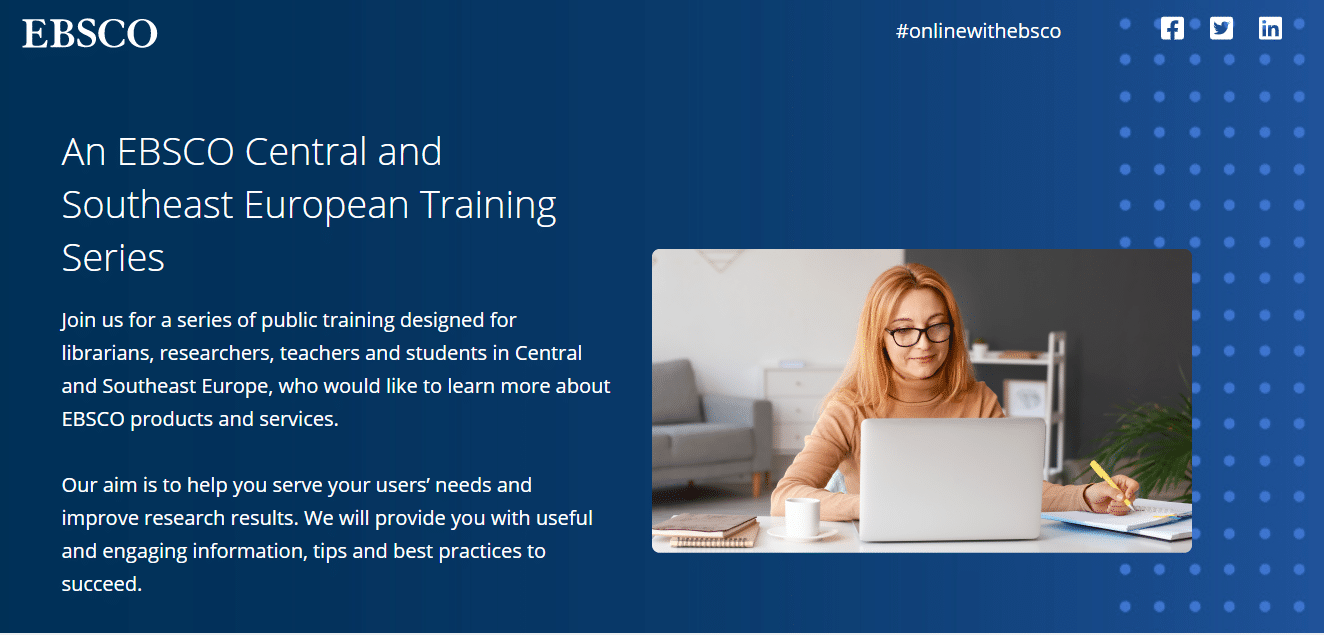 EBSCO

#onlinewithebsco

An EBSCO Central and Southeast European Training Series

Join us for a series of public training designed for librarians, researchers, teachers and students in Central and Southeast Europe, who would like to learn more about EBSCO products and services.

Our aim is to help you serve your users' needs and improve research results. We will provide you with useful and engaging information, tips and best practices to succeed.